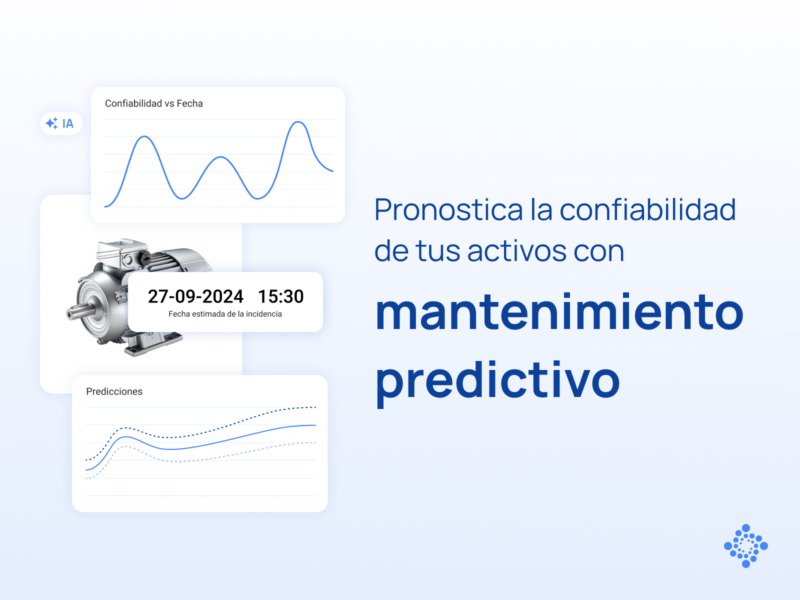 IA

Confiabilidad vs Fecha

27-09-2024 15:30
Fecha estimada de la incidencia

Predicciones

Pronostica la confiabilidad de tus activos con

mantenimiento predictivo